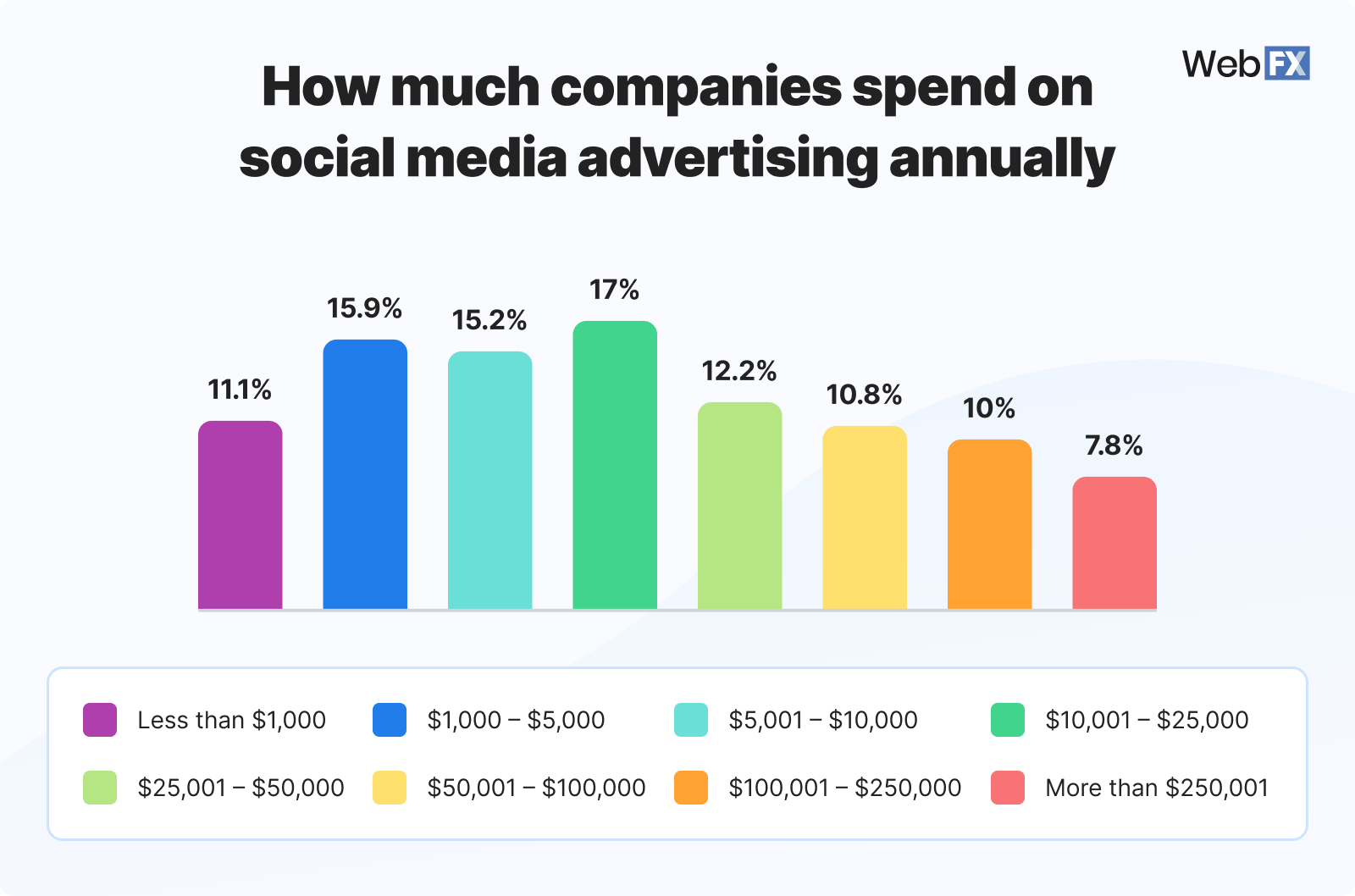 WebFX

How much companies spend on social media advertising annually

11.1%
15.9%
15.2%
17%
12.2%
10.8%
10%
7.8%

Less than \$1,000
\$1,000 – \$5,000
\$5,001 – \$10,000
\$10,001 – \$25,000
\$25,001 – \$50,000
\$50,001 – \$100,000
\$100,001 – \$250,000
More than \$250,001